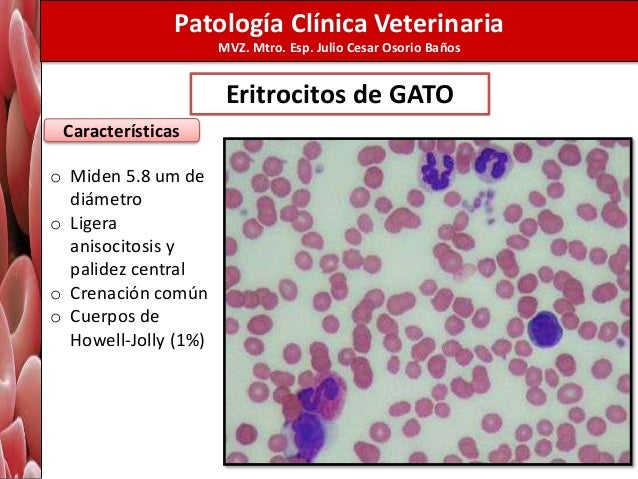 Patología Clínica Veterinaria
MVZ. Mtro. Esp. Julio Cesar Osorio Baños

Eritrocitos de GATO

Características

o Miden 5.8 um de diámetro
o Ligera anisocitosis y palidez central
o Crenación común
o Cuerpos de Howell-Jolly (1%)